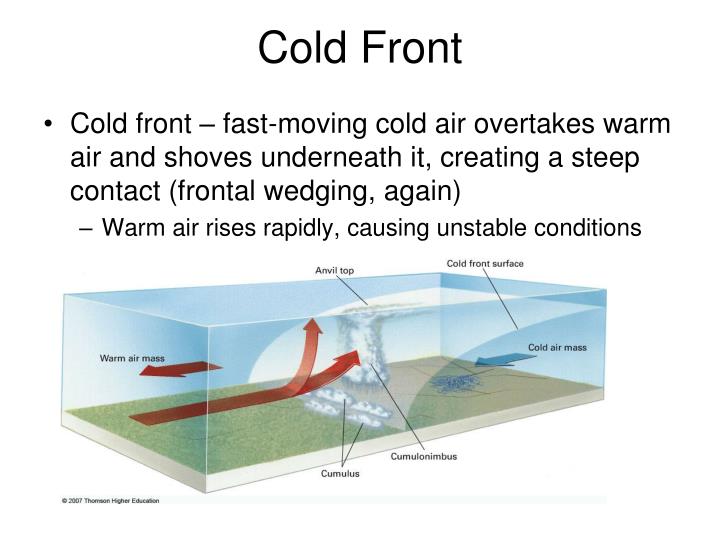 Cold Front

• Cold front – fast-moving cold air overtakes warm air and shoves underneath it, creating a steep contact (frontal wedging, again)
– Warm air rises rapidly, causing unstable conditions

Anvil top
Cold front surface
Warm air mass
Cold air mass
Cumulonimbus
Cumulus
© 2007 Thomson Higher Education